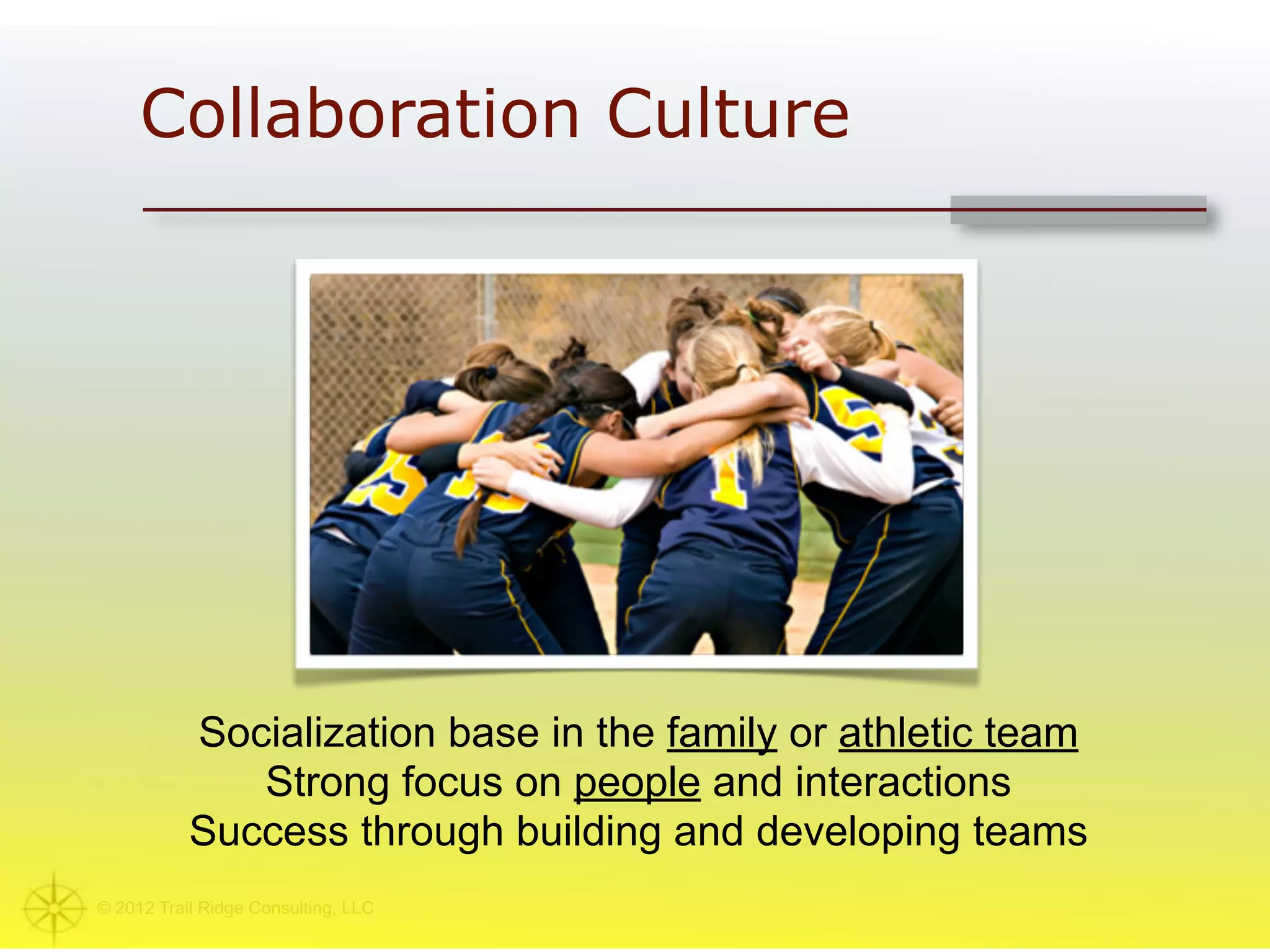 Collaboration Culture

Socialization base in the family or athletic team
Strong focus on people and interactions
Success through building and developing teams

© 2012 Trail Ridge Consulting, LLC